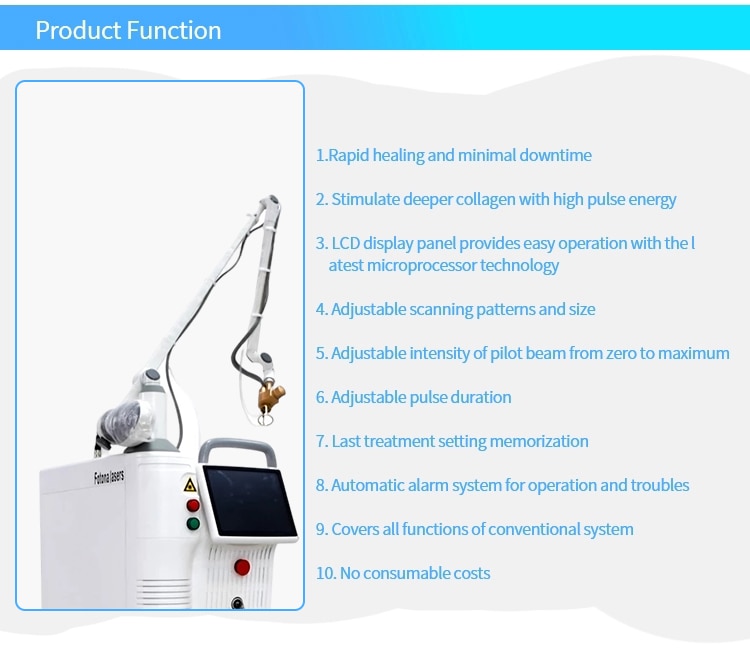 Product Function

Fotona lasers

1.Rapid healing and minimal downtime

2. Stimulate deeper collagen with high pulse energy

3. LCD display panel provides easy operation with the l atest microprocessor technology

4. Adjustable scanning patterns and size

5. Adjustable intensity of pilot beam from zero to maximum

6. Adjustable pulse duration

7. Last treatment setting memorization

8. Automatic alarm system for operation and troubles

9. Covers all functions of conventional system

10. No consumable costs